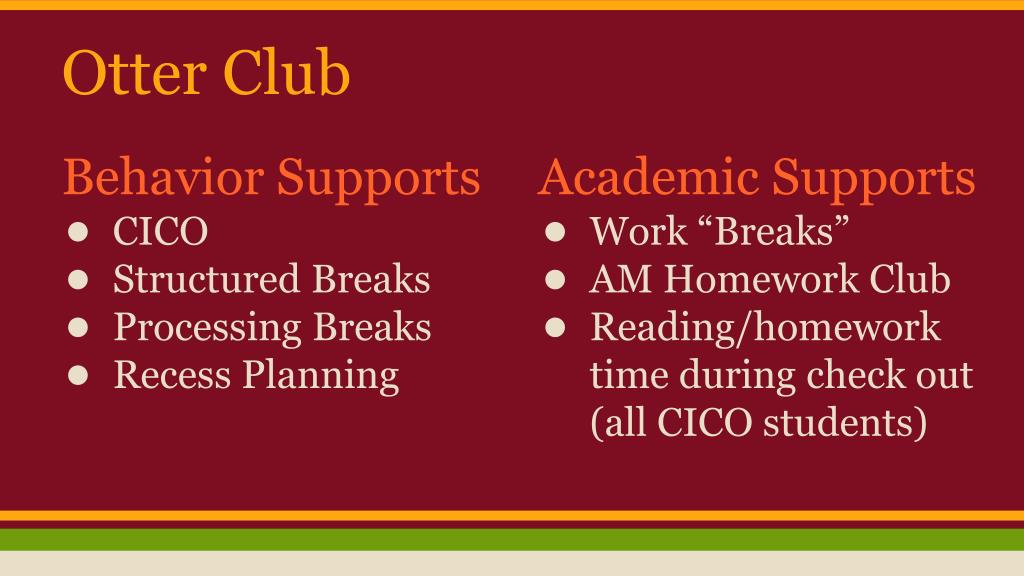 Otter Club

Behavior Supports
● CICO
● Structured Breaks
● Processing Breaks
● Recess Planning

Academic Supports
● Work “Breaks”
● AM Homework Club
● Reading/homework time during check out (all CICO students)